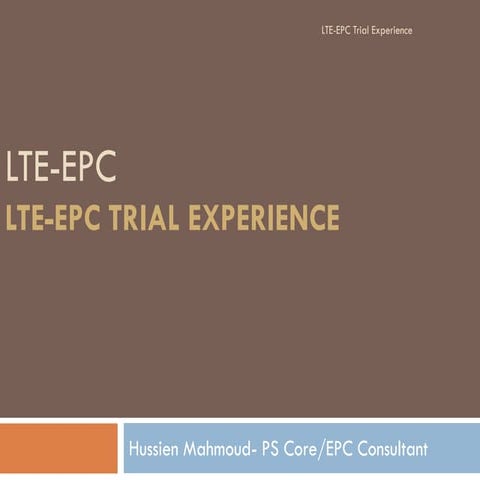 LTE-EPC Trial Experience

LTE-EPC

LTE-EPC TRIAL EXPERIENCE

Hussien Mahmoud- PS Core/EPC Consultant